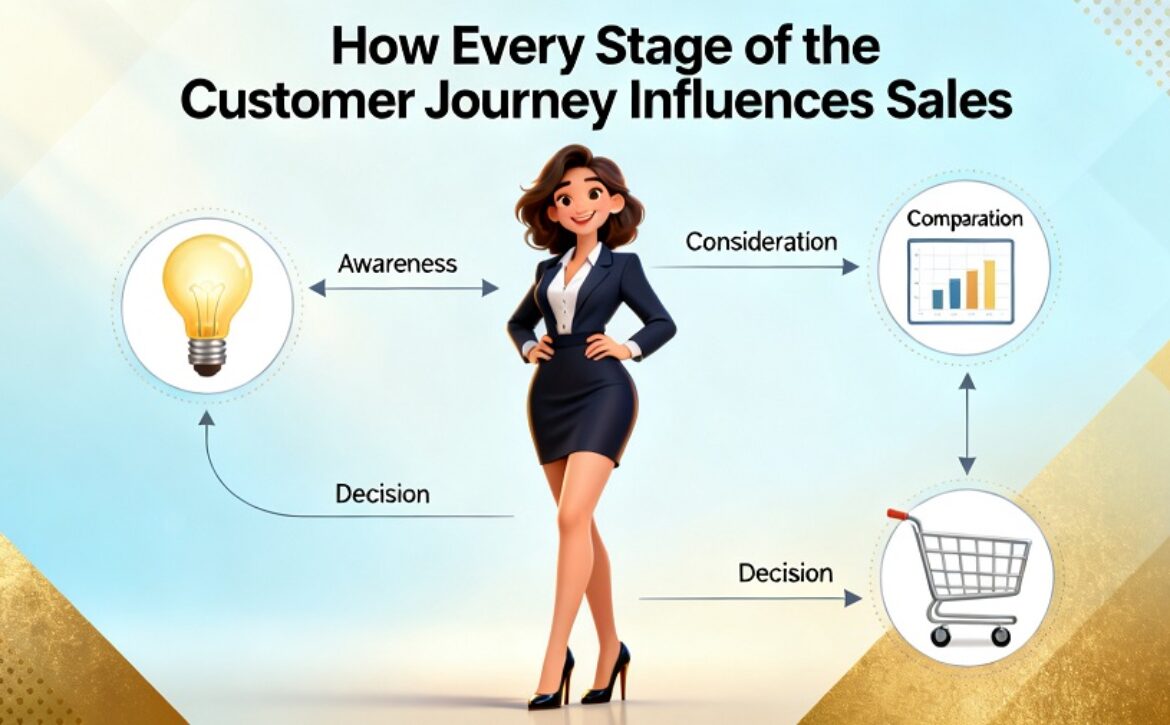 How Every Stage of the Customer Journey Influences Sales

Awareness

Consideration

Comparation

Decision

Decision